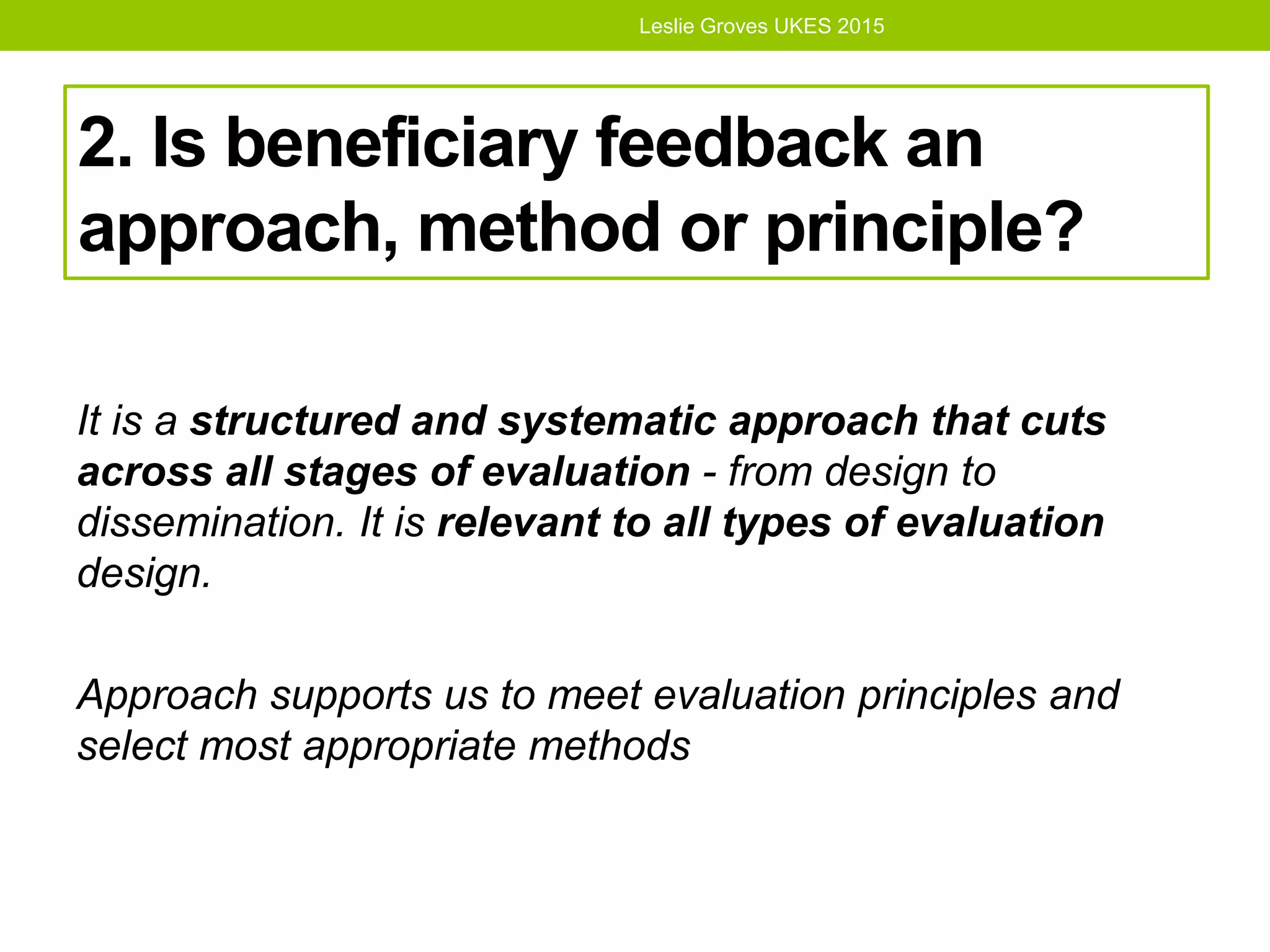 Leslie Groves UKES 2015

2. Is beneficiary feedback an approach, method or principle?

It is a structured and systematic approach that cuts across all stages of evaluation - from design to dissemination. It is relevant to all types of evaluation design.

Approach supports us to meet evaluation principles and select most appropriate methods